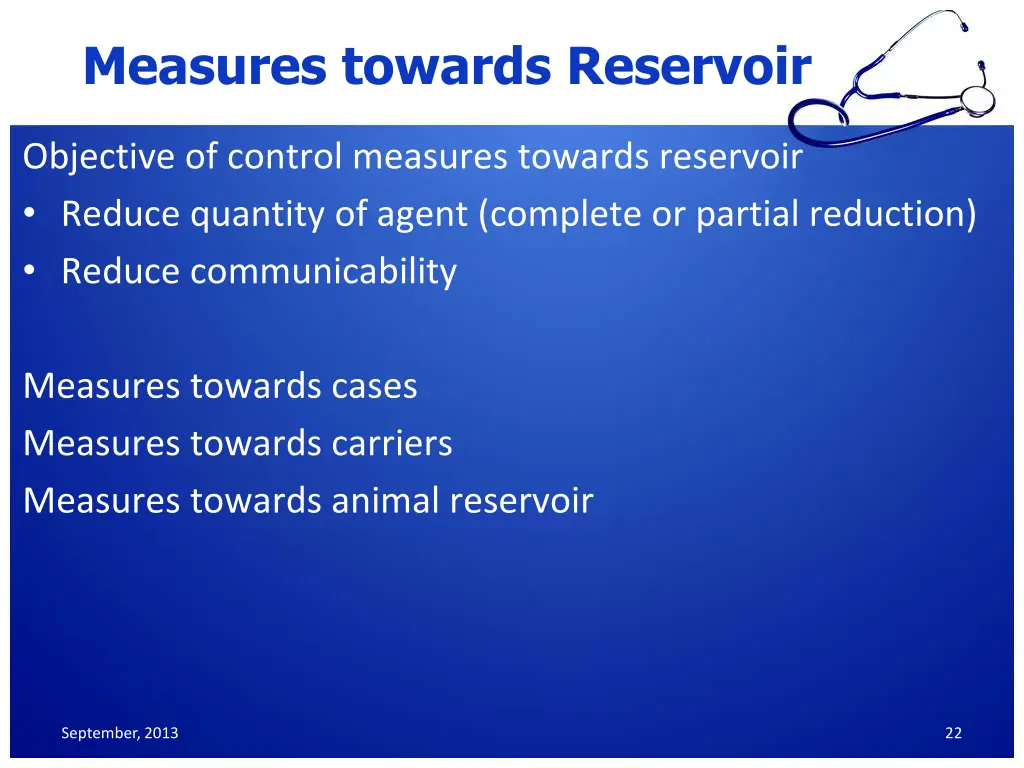 Measures towards Reservoir

Objective of control measures towards reservoir

• Reduce quantity of agent (complete or partial reduction)
• Reduce communicability

Measures towards cases
Measures towards carriers
Measures towards animal reservoir

September, 2013

22